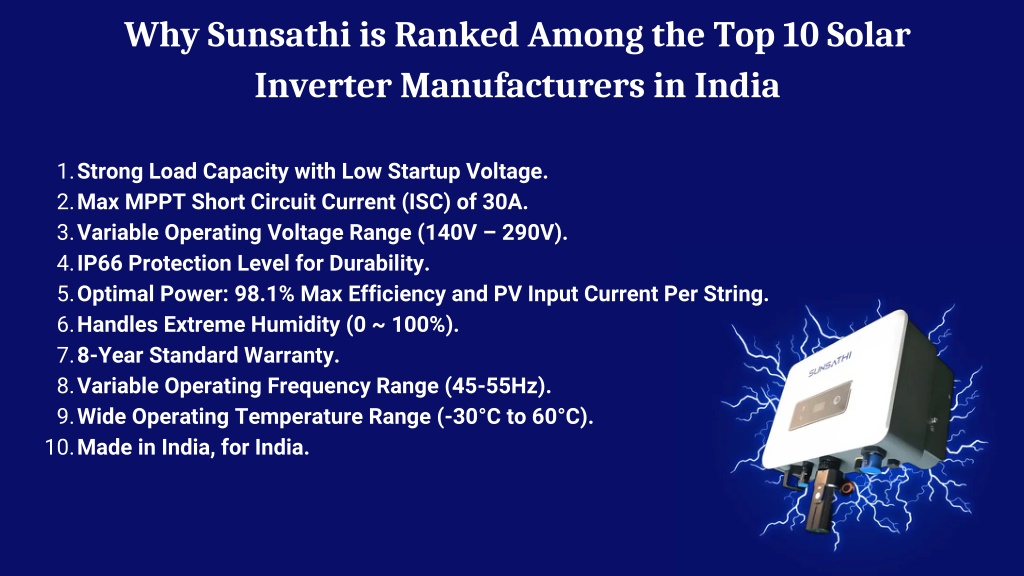 Why Sunsathi is Ranked Among the Top 10 Solar Inverter Manufacturers in India

1. Strong Load Capacity with Low Startup Voltage.
2. Max MPPT Short Circuit Current (ISC) of 30A.
3. Variable Operating Voltage Range (140V – 290V).
4. IP66 Protection Level for Durability.
5. Optimal Power: 98.1% Max Efficiency and PV Input Current Per String.
6. Handles Extreme Humidity (0 ~ 100%).
7. 8-Year Standard Warranty.
8. Variable Operating Frequency Range (45-55Hz).
9. Wide Operating Temperature Range (-30°C to 60°C).
10. Made in India, for India.

SUNSATHI